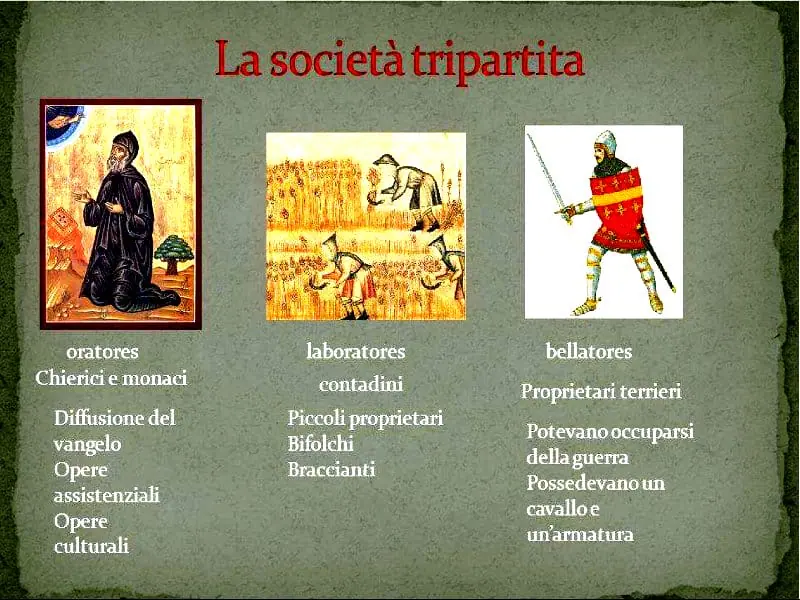 La società tripartita

oratores
Chierici e monaci

Diffusione del vangelo
Opere assistenziali
Opere culturali

laboratores

contadini

Piccoli proprietari
Bifolchi
Braccianti

bellatores

Proprietari terrieri

Potevano occuparsi della guerra
Possedevano un cavallo e un'armatura